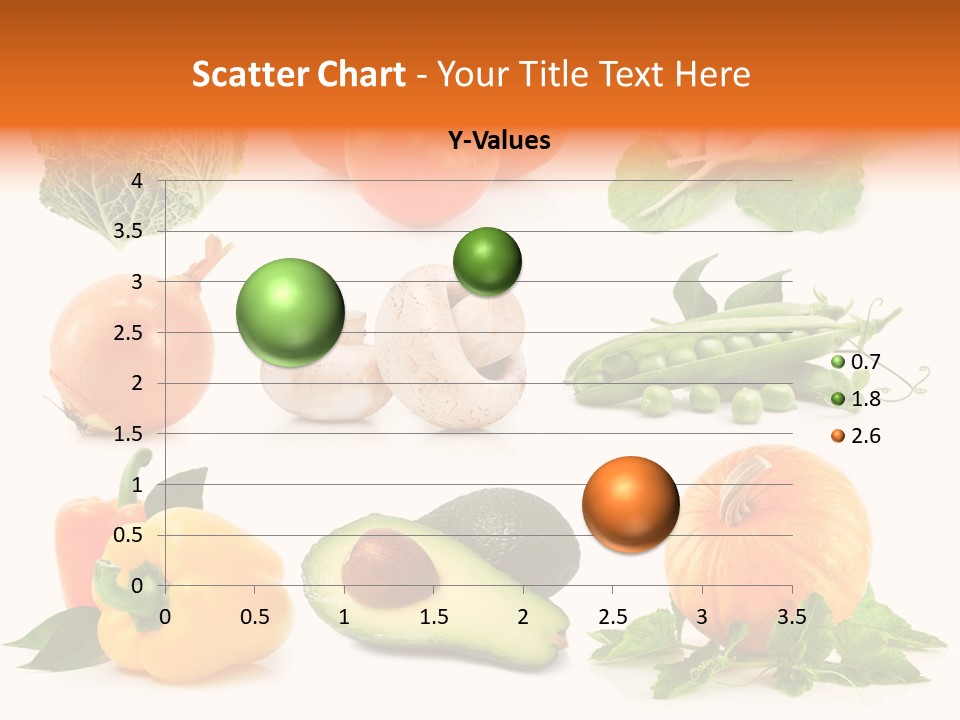 Scatter Chart - Your Title Text Here

Y-Values

4
3.5
3
2.5
2
1.5
1
0.5
0

0 0.5 1 1.5 2 2.5 3 3.5

0.7
1.8
2.6